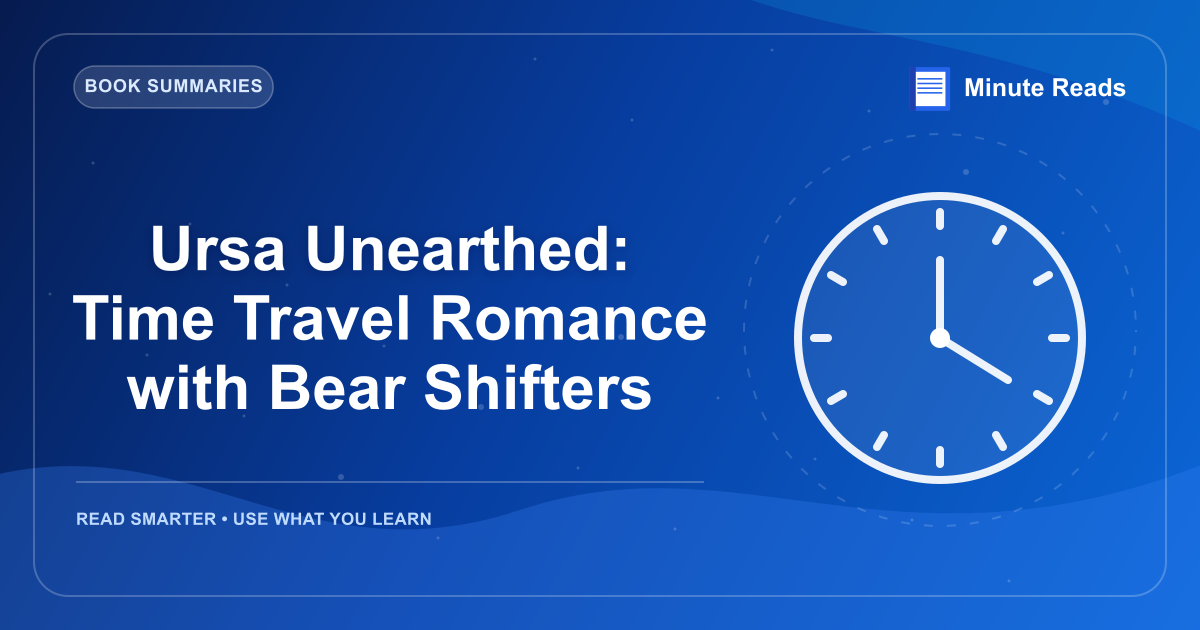 BOOK SUMMARIES

Minute Reads

Ursa Unearthed: Time Travel Romance with Bear Shifters

READ SMARTER • USE WHAT YOU LEARN